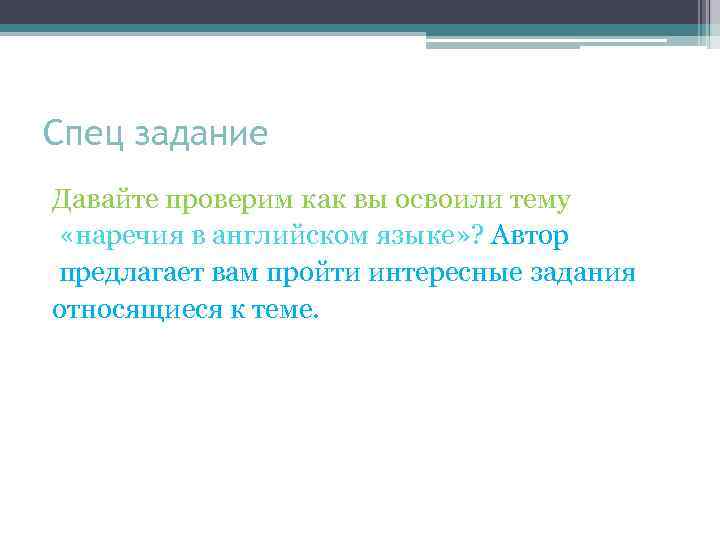 Спец задание

Давайте проверим как вы освоили тему «наречия в английском языке»? Автор предлагает вам пройти интересные задания относящиеся к теме.